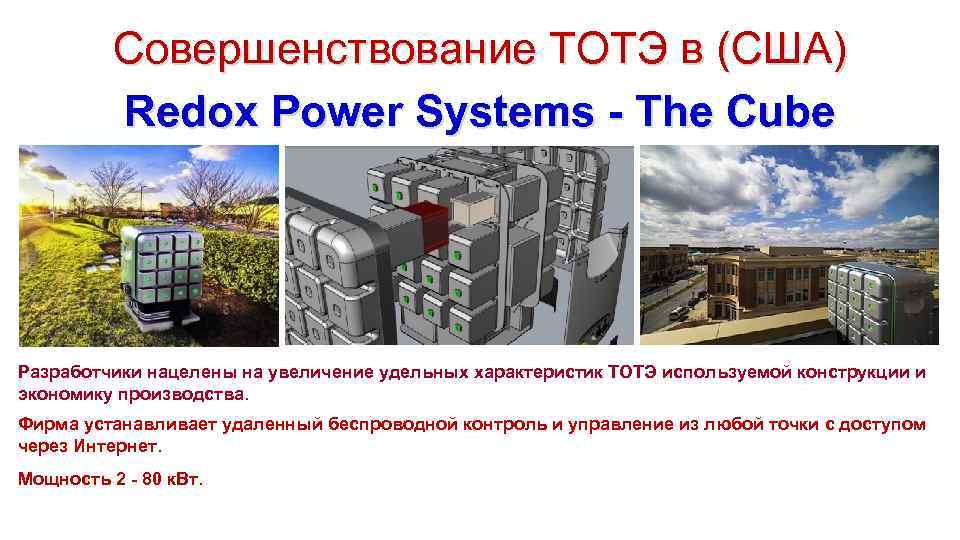 Совершенствование ТОТЭ в (США)

Redox Power Systems - The Cube

Разработчики нацелены на увеличение удельных характеристик ТОТЭ используемой конструкции и экономику производства.

Фирма устанавливает удаленный беспроводной контроль и управление из любой точки с доступом через Интернет.

Мощность 2 - 80 кВт.